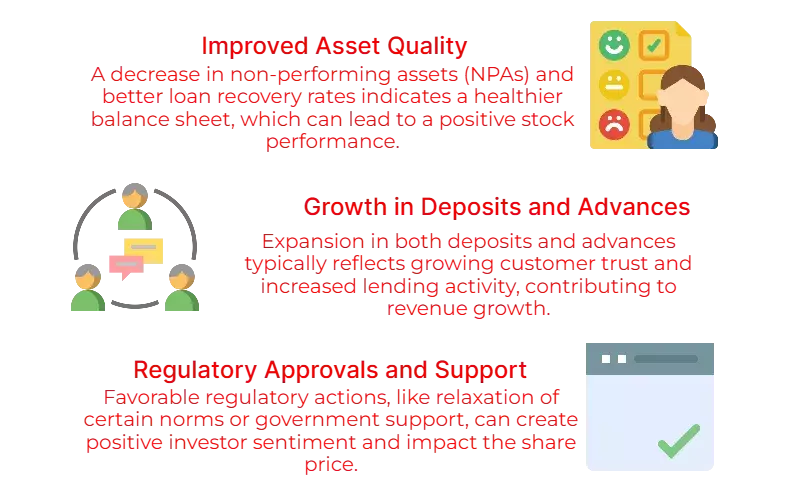 Improved Asset Quality
A decrease in non-performing assets (NPAs) and better loan recovery rates indicates a healthier balance sheet, which can lead to a positive stock performance.

Growth in Deposits and Advances
Expansion in both deposits and advances typically reflects growing customer trust and increased lending activity, contributing to revenue growth.

Regulatory Approvals and Support
Favorable regulatory actions, like relaxation of certain norms or government support, can create positive investor sentiment and impact the share price.